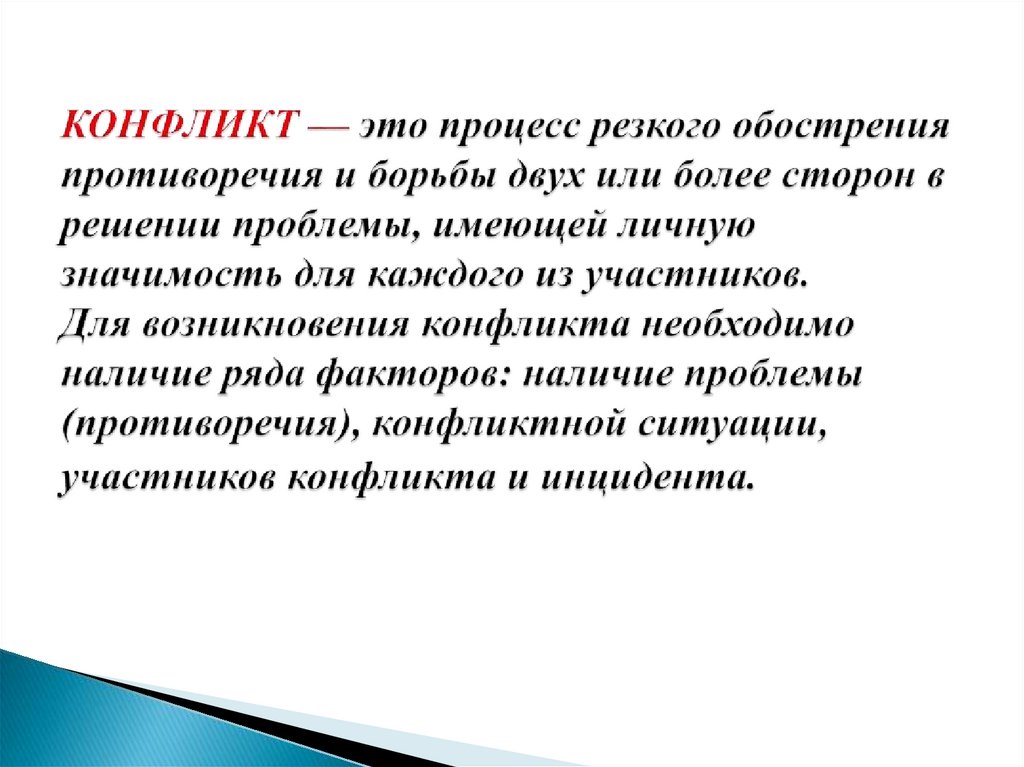 КОНФЛИКТ — это процесс резкого обострения противоречия и борьбы двух или более сторон в решении проблемы, имеющей личную значимость для каждого из участников.
Для возникновения конфликта необходимо наличие ряда факторов: наличие проблемы (противоречия), конфликтной ситуации, участников конфликта и инцидента.